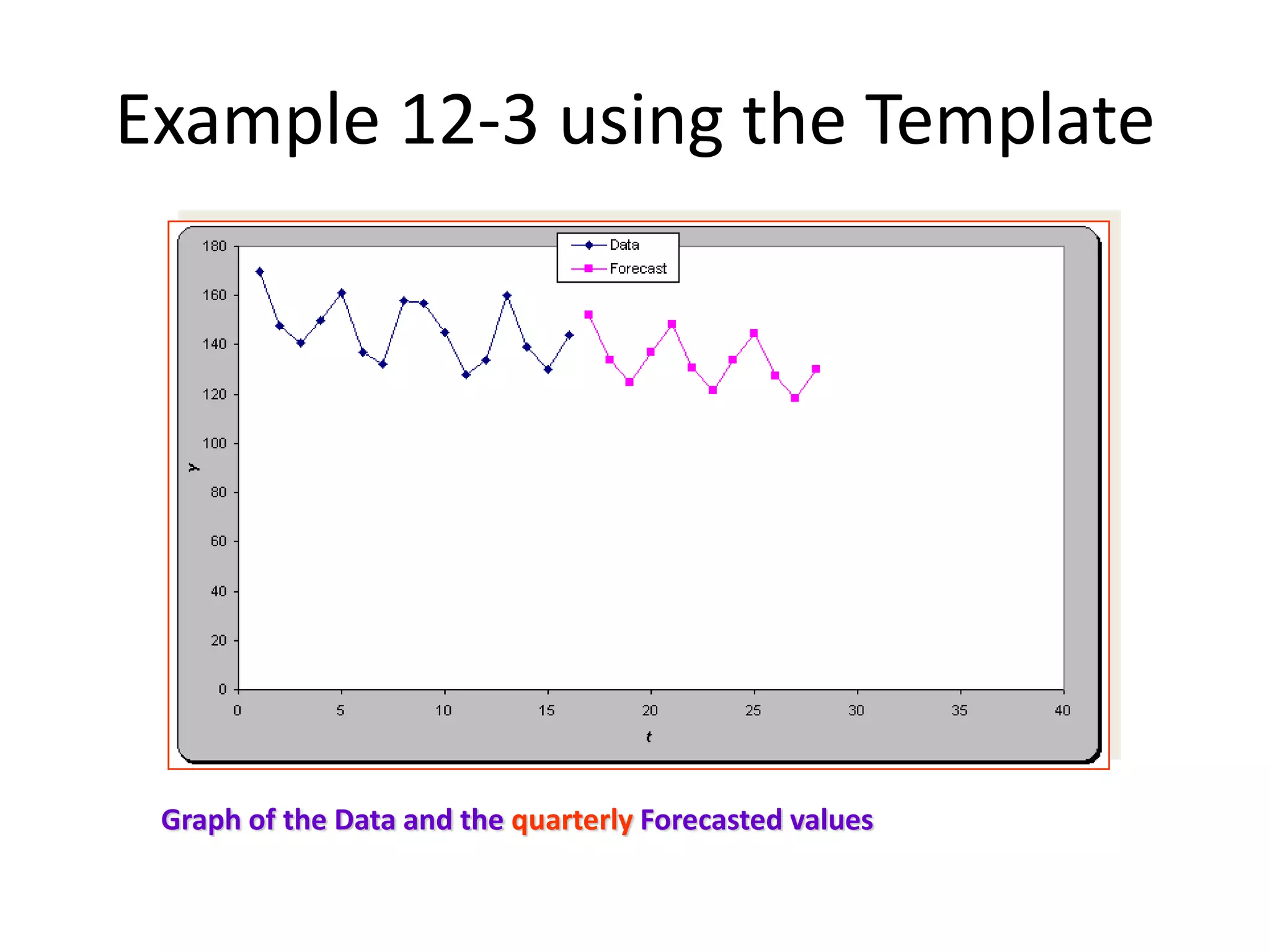 Example 12-3 using the Template

Data
Forecast

180
160
140
120
100
80
60
40
20
0

y

0
5
10
15
20
25
30
35
40

t

Graph of the Data and the quarterly Forecasted values